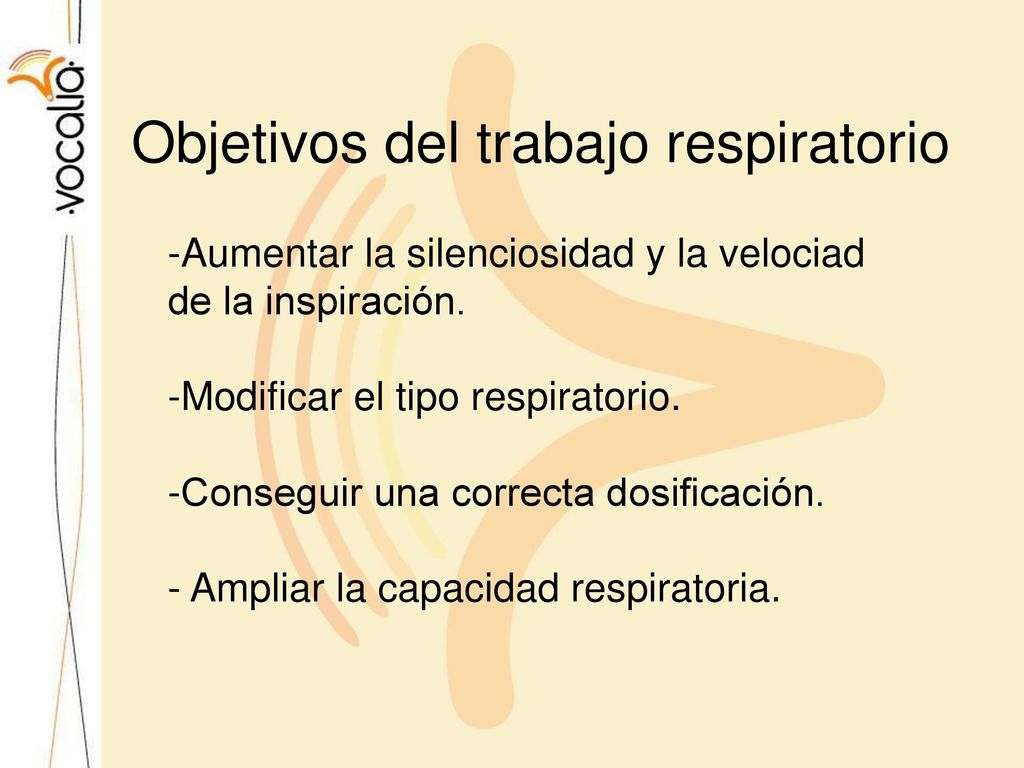 ·vocalia·

Objetivos del trabajo respiratorio

-Aumentar la silenciosidad y la velociad de la inspiración.

-Modificar el tipo respiratorio.

-Conseguir una correcta dosificación.

- Ampliar la capacidad respiratoria.